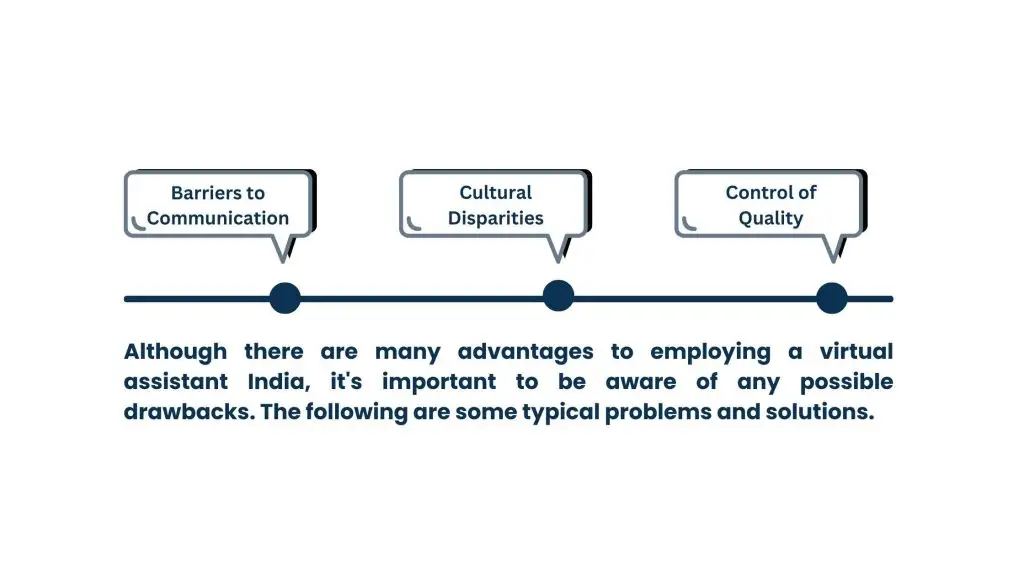 Barriers to Communication

Cultural Disparities

Control of Quality

Although there are many advantages to employing a virtual assistant India, it's important to be aware of any possible drawbacks. The following are some typical problems and solutions.